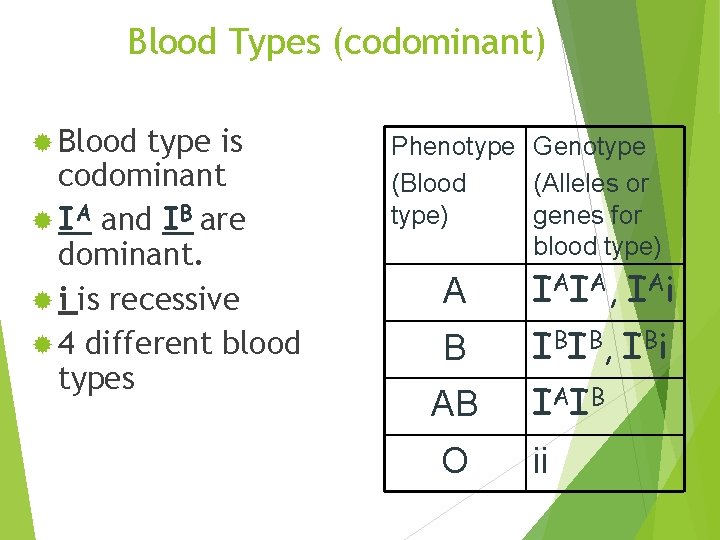 Blood Types (codominant)

Blood type is codominant

$I^A$ and $I^B$ are dominant.

i is recessive

4 different blood types

| Phenotype (Blood type) | Genotype (Alleles or genes for blood type) |
|---|---|
| A | $I^AI^A$, $I^Ai$ |
| B | $I^BI^B$, $I^Bi$ |
| AB | $I^AI^B$ |
| O | ii |